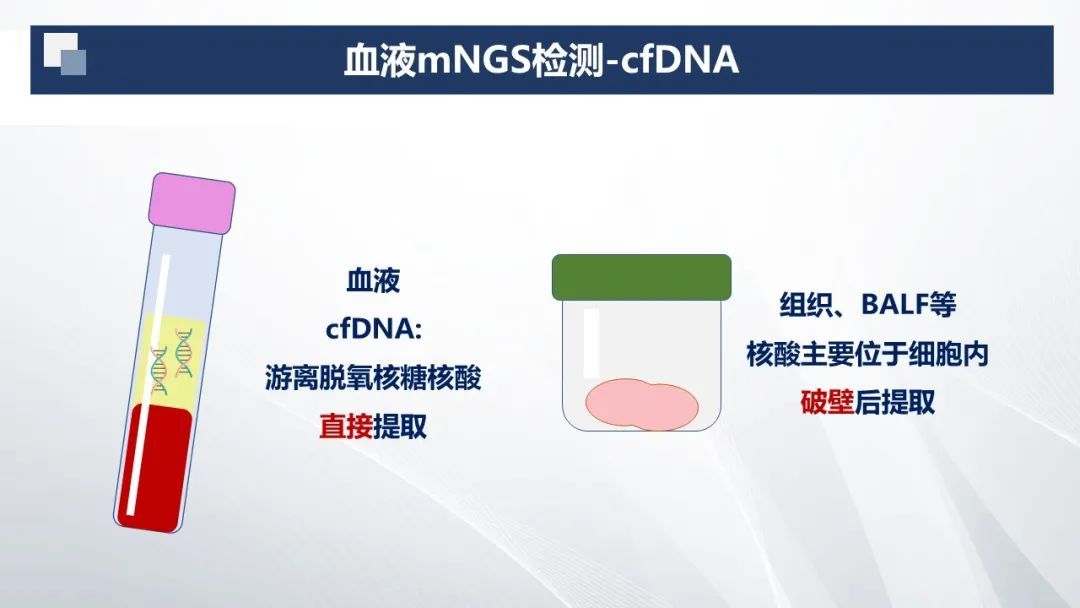 血液mNGS检测-cfDNA

血液
cfDNA:
游离脱氧核糖核酸
直接提取

组织、BALF等
核酸主要位于细胞内
破壁后提取